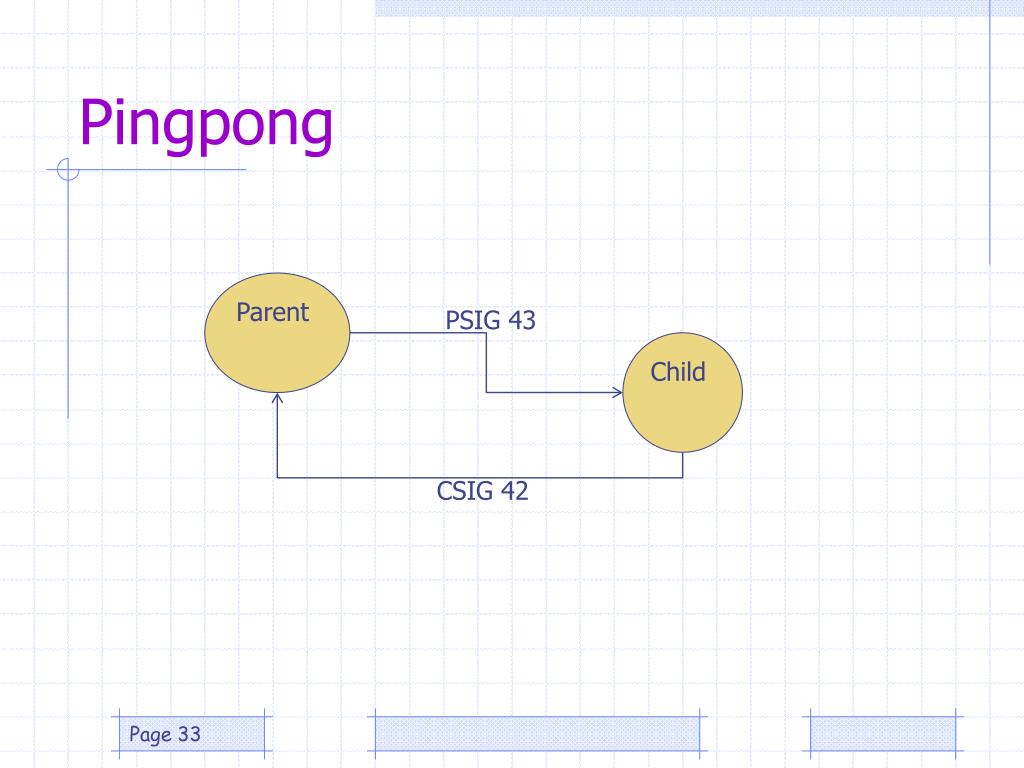 Pingpong

Parent

PSIG 43

Child

CSIG 42

Page 33